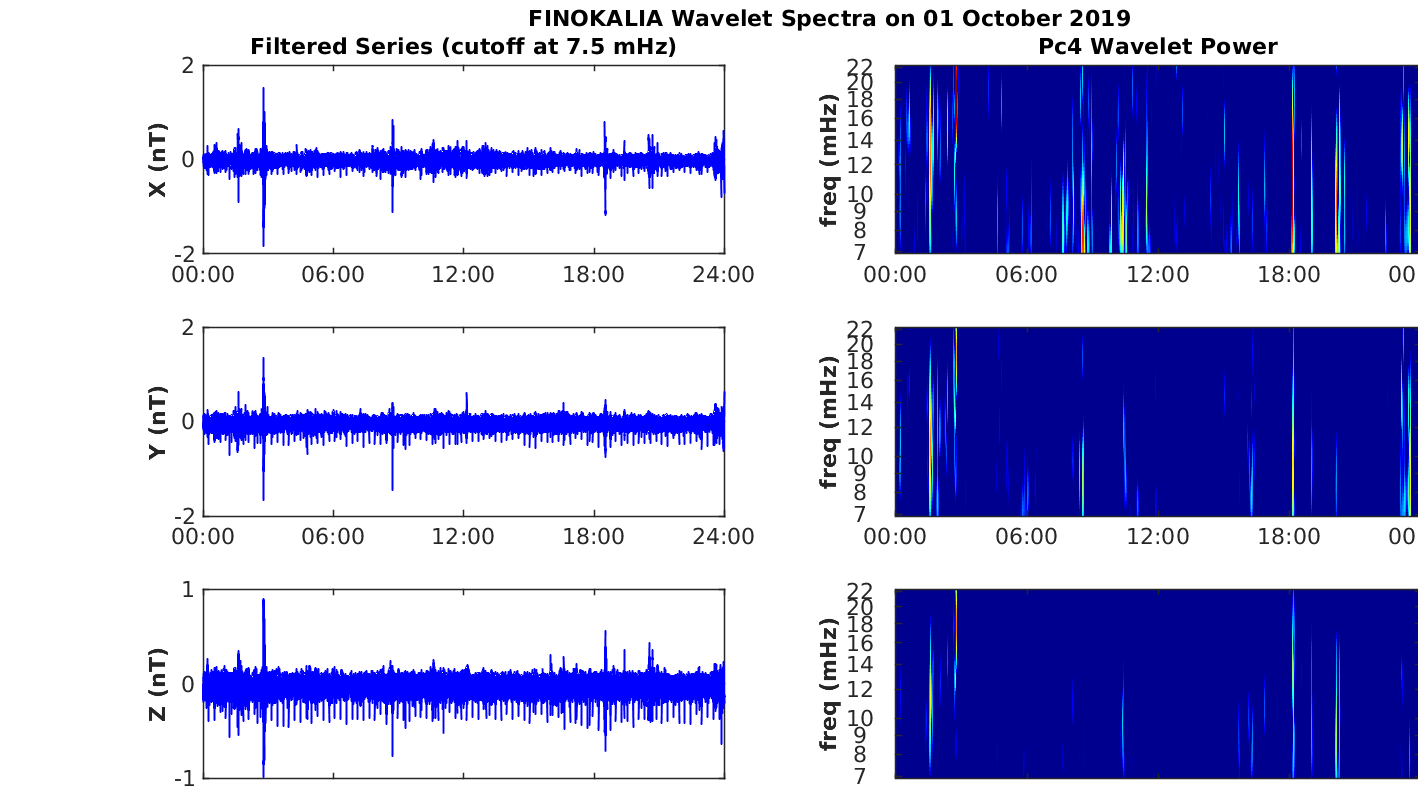 FINOKALIA Wavelet Spectra on 01 October 2019

Filtered Series (cutoff at 7.5 mHz)

X (nT)
2
0
-2
00:00 06:00 12:00 18:00 24:00

Y (nT)
2
0
-2
00:00 06:00 12:00 18:00 24:00

Z (nT)
1
0
-1

Pc4 Wavelet Power

freq (mHz)
22
20
18
16
14
12
10
9
8
7
00:00 06:00 12:00 18:00 00

freq (mHz)
22
20
18
16
14
12
10
9
8
7
00:00 06:00 12:00 18:00 00

freq (mHz)
22
20
18
16
14
12
10
9
8
7